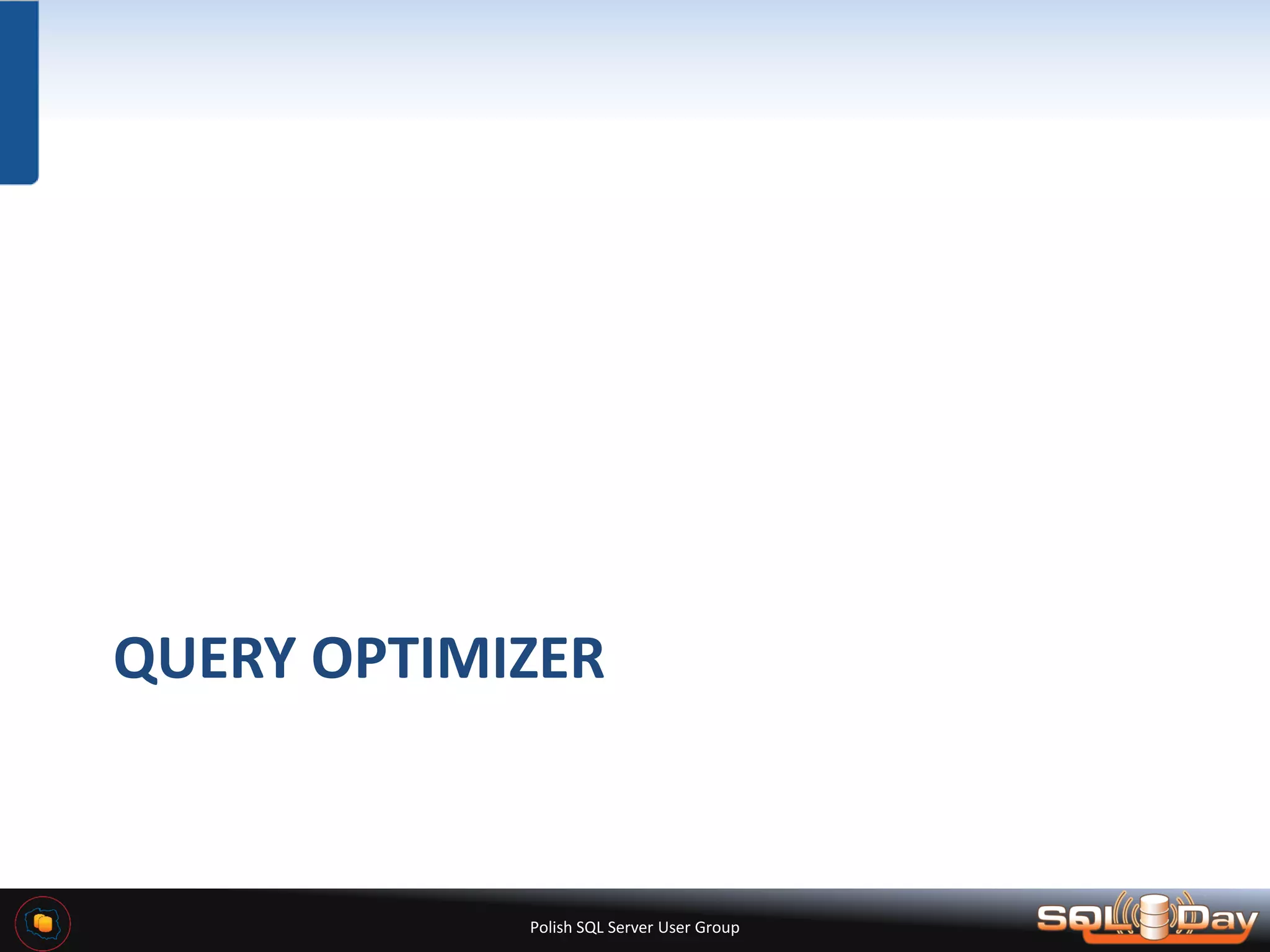 QUERY OPTIMIZER

Polish SQL Server User Group

SQL Day